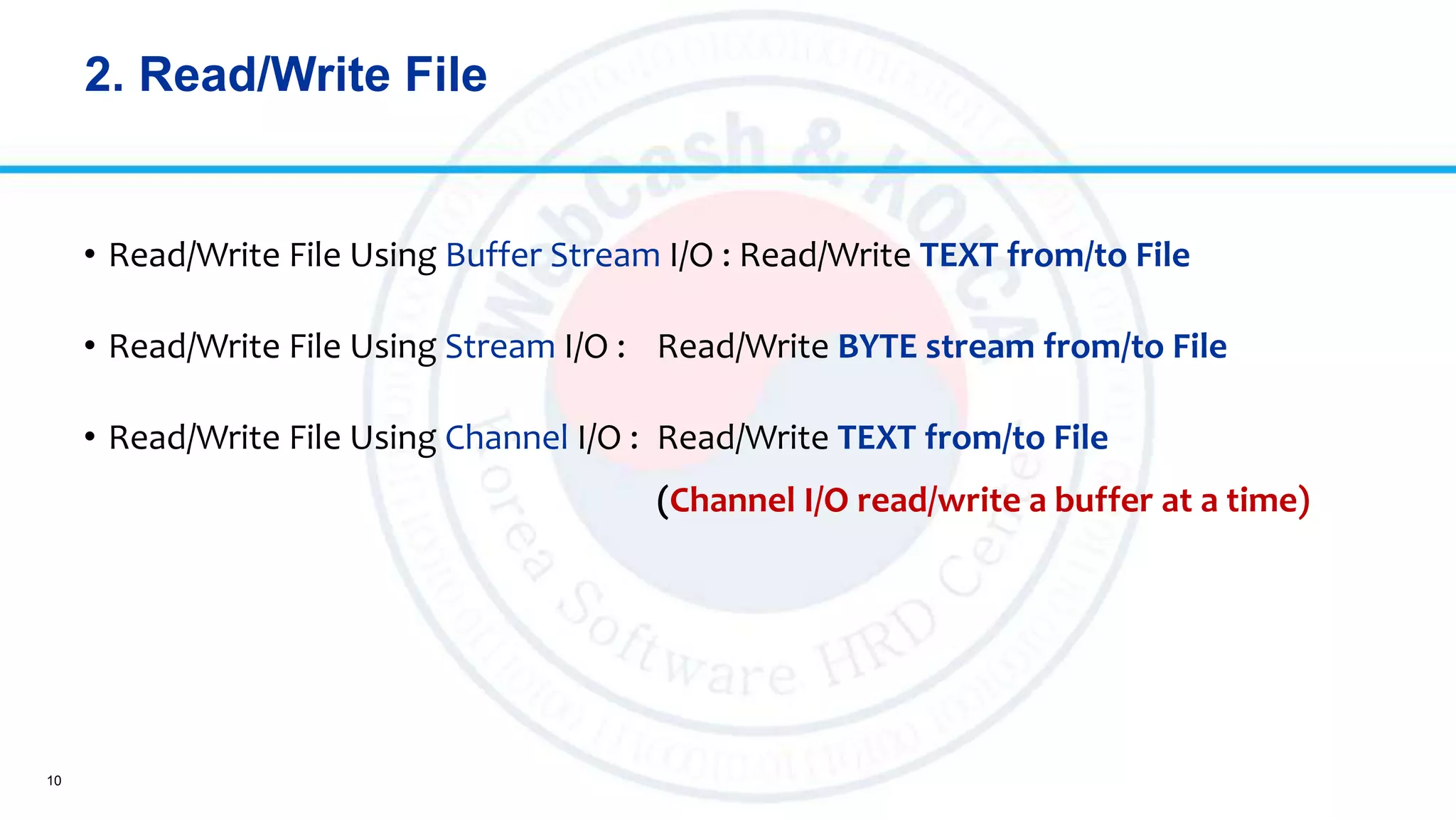 2. Read/Write File

• Read/Write File Using Buffer Stream I/O : Read/Write TEXT from/to File

• Read/Write File Using Stream I/O : Read/Write BYTE stream from/to File

• Read/Write File Using Channel I/O : Read/Write TEXT from/to File
(Channel I/O read/write a buffer at a time)

WebCash & KOICA
Korea Software HRD Center

10